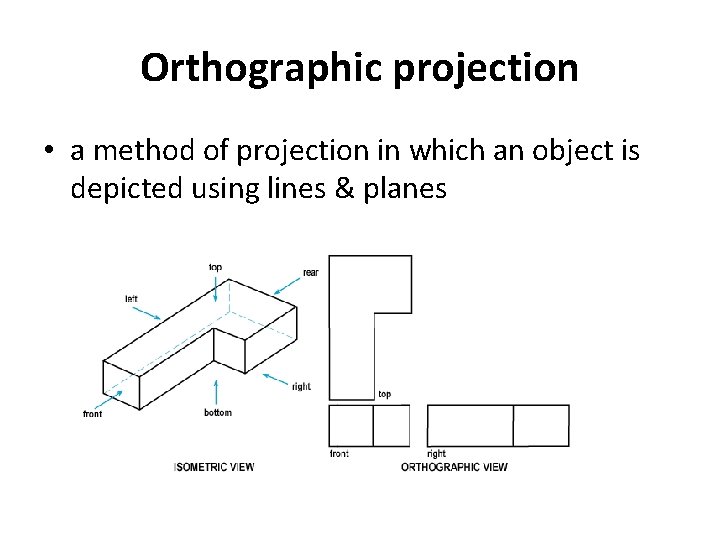 Orthographic projection

• a method of projection in which an object is depicted using lines & planes

top
rear
left
right
front
bottom
ISOMETRIC VIEW

top
front
right
ORTHOGRAPHIC VIEW